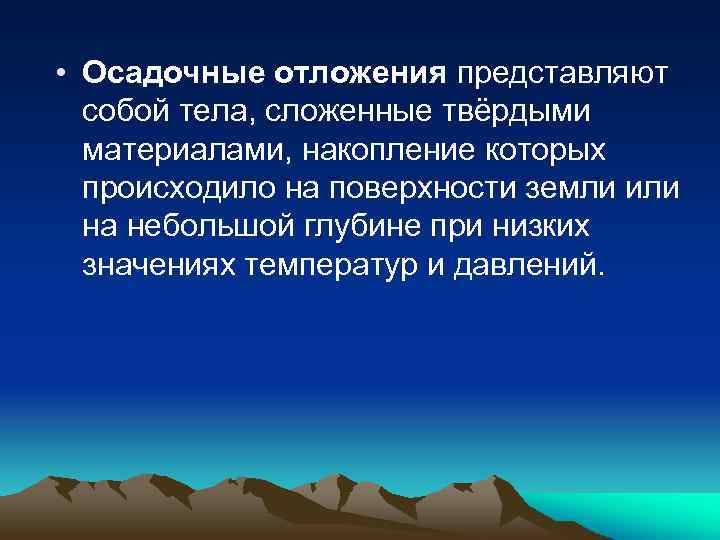 • Осадочные отложения представляют собой тела, сложенные твёрдыми материалами, накопление которых происходило на поверхности земли или на небольшой глубине при низких значениях температур и давлений.